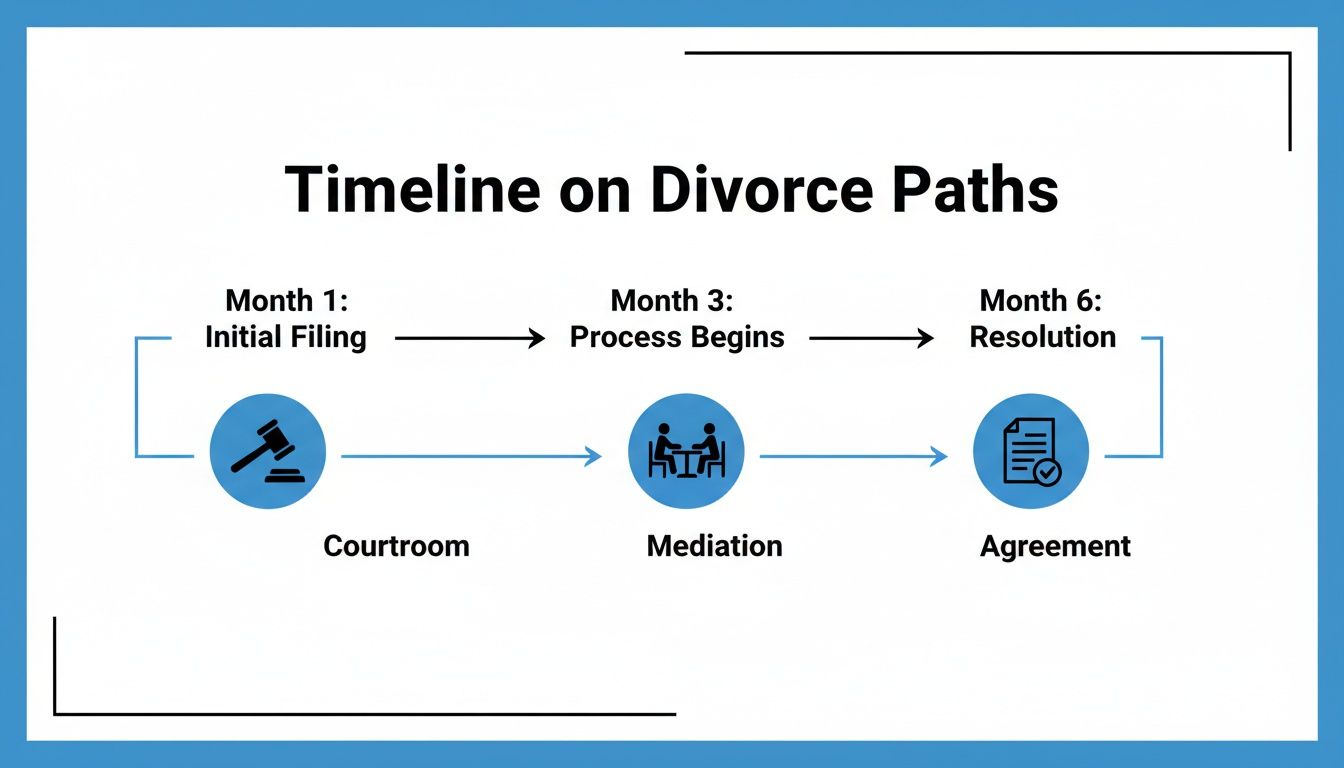 Timeline on Divorce Paths

Month 1:
Initial Filing

Month 3:
Process Begins

Month 6:
Resolution

Courtroom

Mediation

Agreement